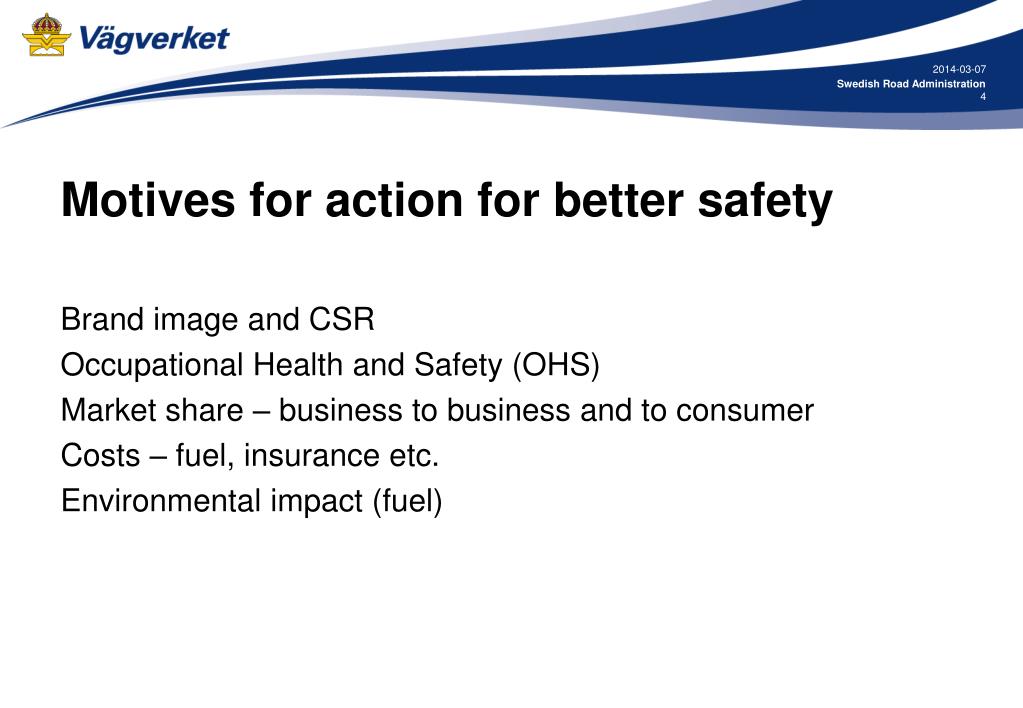 Vägverket

2014-03-07
Swedish Road Administration
4

Motives for action for better safety

Brand image and CSR
Occupational Health and Safety (OHS)
Market share – business to business and to consumer
Costs – fuel, insurance etc.
Environmental impact (fuel)